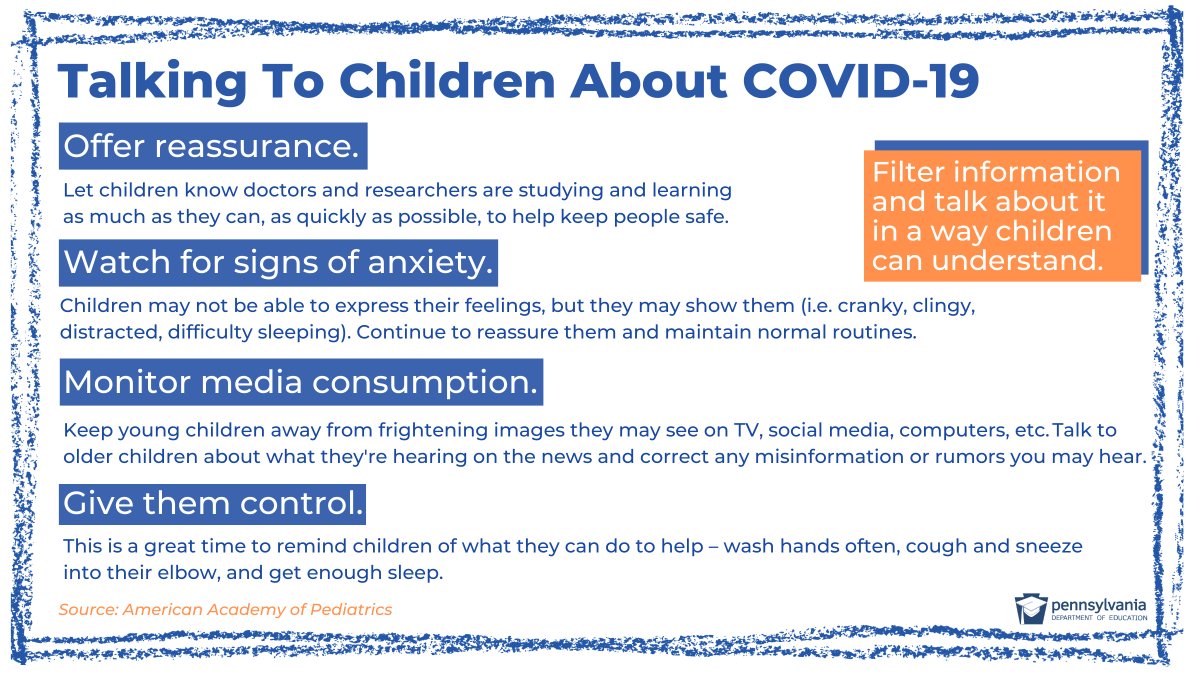 Talking To Children About COVID-19

Offer reassurance.

Let children know doctors and researchers are studying and learning as much as they can, as quickly as possible, to help keep people safe.

Filter information and talk about it in a way children can understand.

Watch for signs of anxiety.

Children may not be able to express their feelings, but they may show them (i.e. cranky, clingy, distracted, difficulty sleeping). Continue to reassure them and maintain normal routines.

Monitor media consumption.

Keep young children away from frightening images they may see on TV, social media, computers, etc. Talk to older children about what they're hearing on the news and correct any misinformation or rumors you may hear.

Give them control.

This is a great time to remind children of what they can do to help – wash hands often, cough and sneeze into their elbow, and get enough sleep.

Source: American Academy of Pediatrics

pennsylvania DEPARTMENT OF EDUCATION